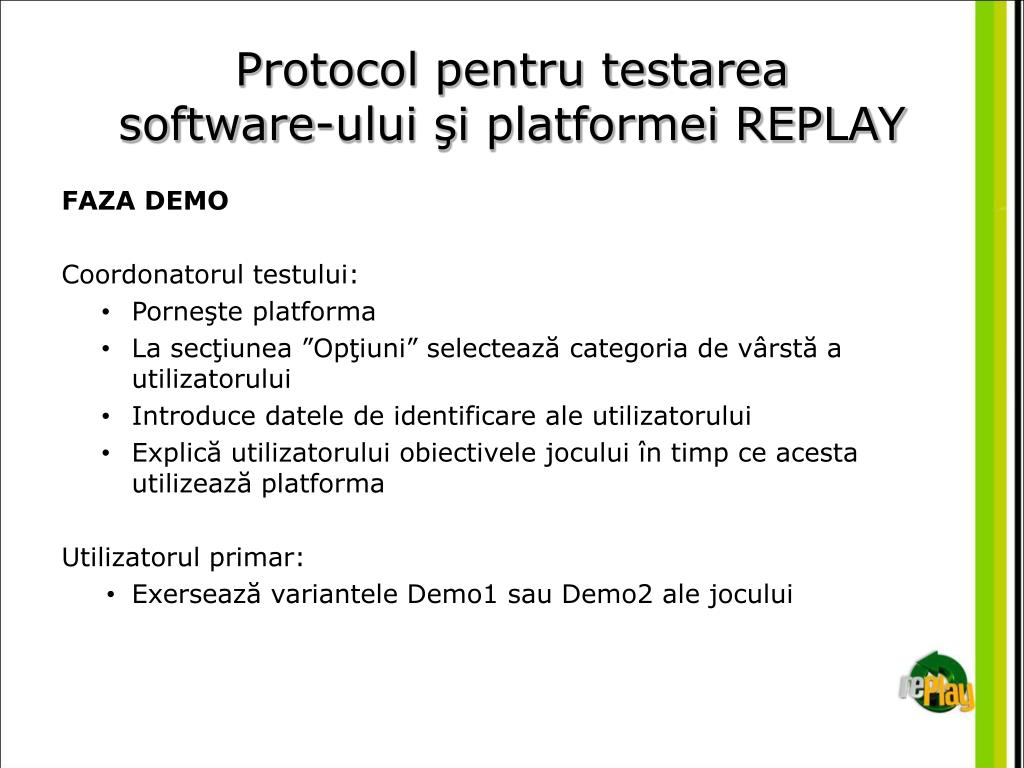 Protocol pentru testarea software-ului şi platformei REPLAY

FAZA DEMO

Coordonatorul testului:
• Porneşte platforma
• La secţiunea ”Opţiuni” selectează categoria de vârstă a utilizatorului
• Introduce datele de identificare ale utilizatorului
• Explică utilizatorului obiectivele jocului în timp ce acesta utilizează platforma

Utilizatorul primar:
• Exersează variantele Demo1 sau Demo2 ale jocului

rePlay